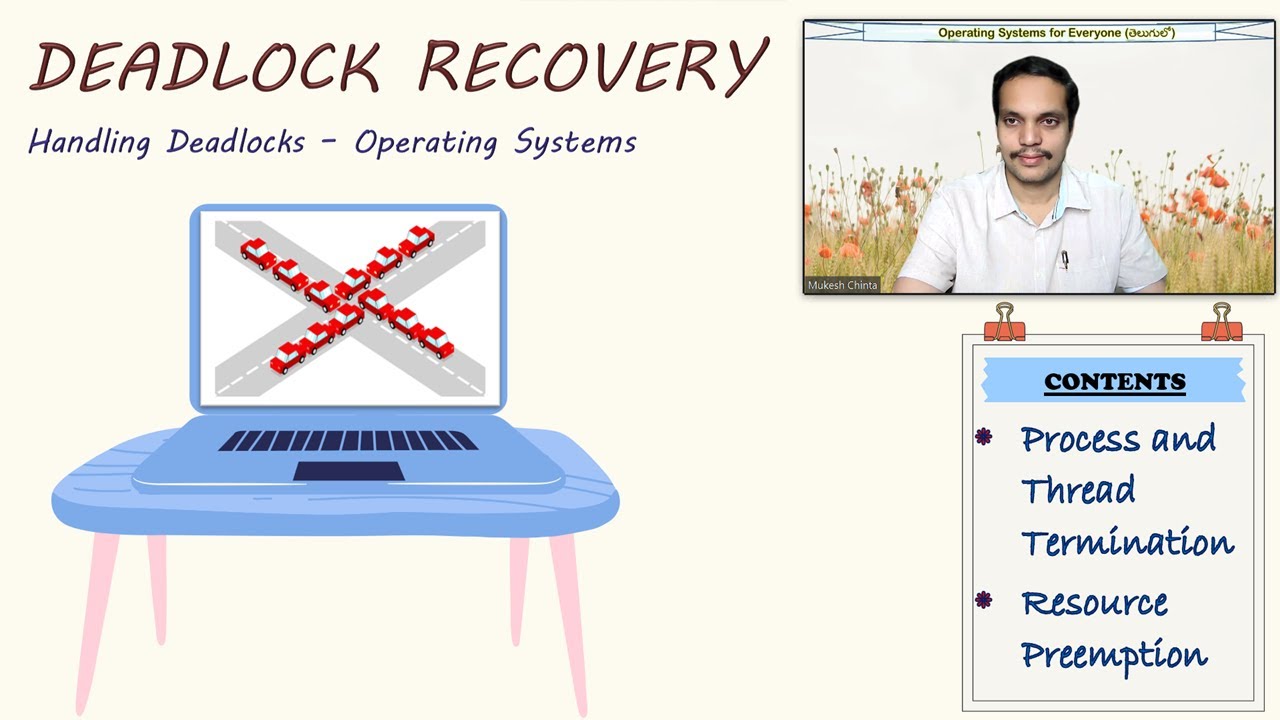 DEADLOCK RECOVERY

Handling Deadlocks - Operating Systems

Operating Systems for Everyone (తెలుగులో)

Mukesh Chinta

CONTENTS

Process and Thread Termination

Resource Preemption